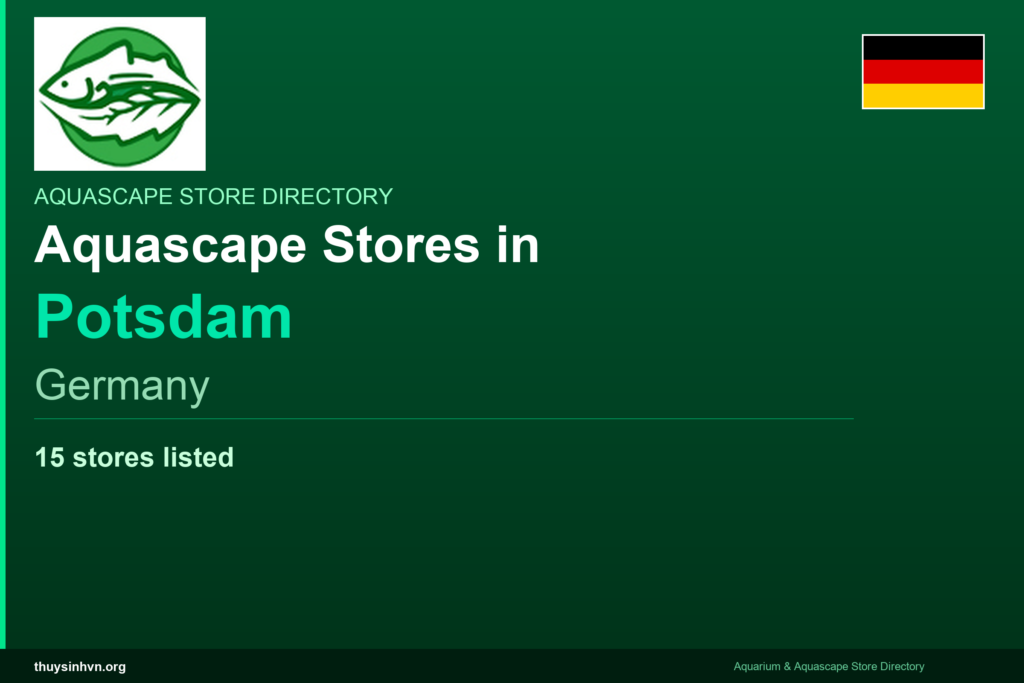 AQUASCAPE STORE DIRECTORY

Aquascape Stores in

Potsdam

Germany

15 stores listed

thuysinhvn.org

Aquarium & Aquascape Store Directory